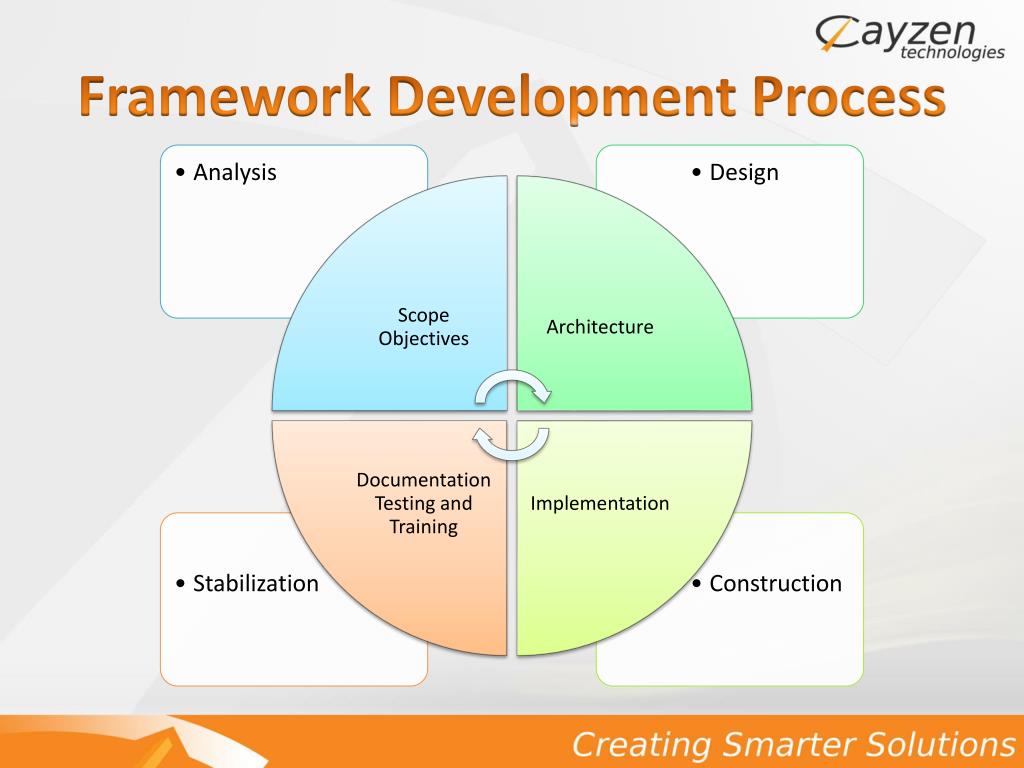 Cayzen technologies

Framework Development Process

• Analysis

• Design

Scope Objectives

Architecture

Documentation Testing and Training

Implementation

• Stabilization

• Construction

Creating Smarter Solutions